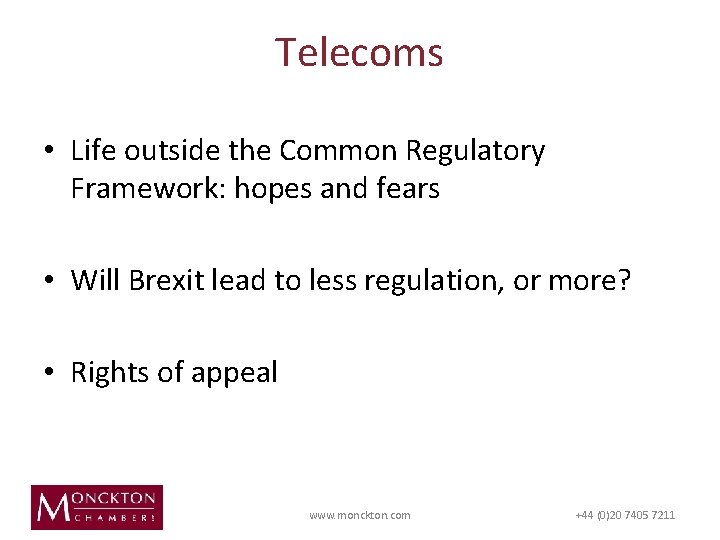 Telecoms

• Life outside the Common Regulatory Framework: hopes and fears

• Will Brexit lead to less regulation, or more?

• Rights of appeal

MONCKTON CHAMBERS

www.monckton.com

+44 (0)20 7405 7211